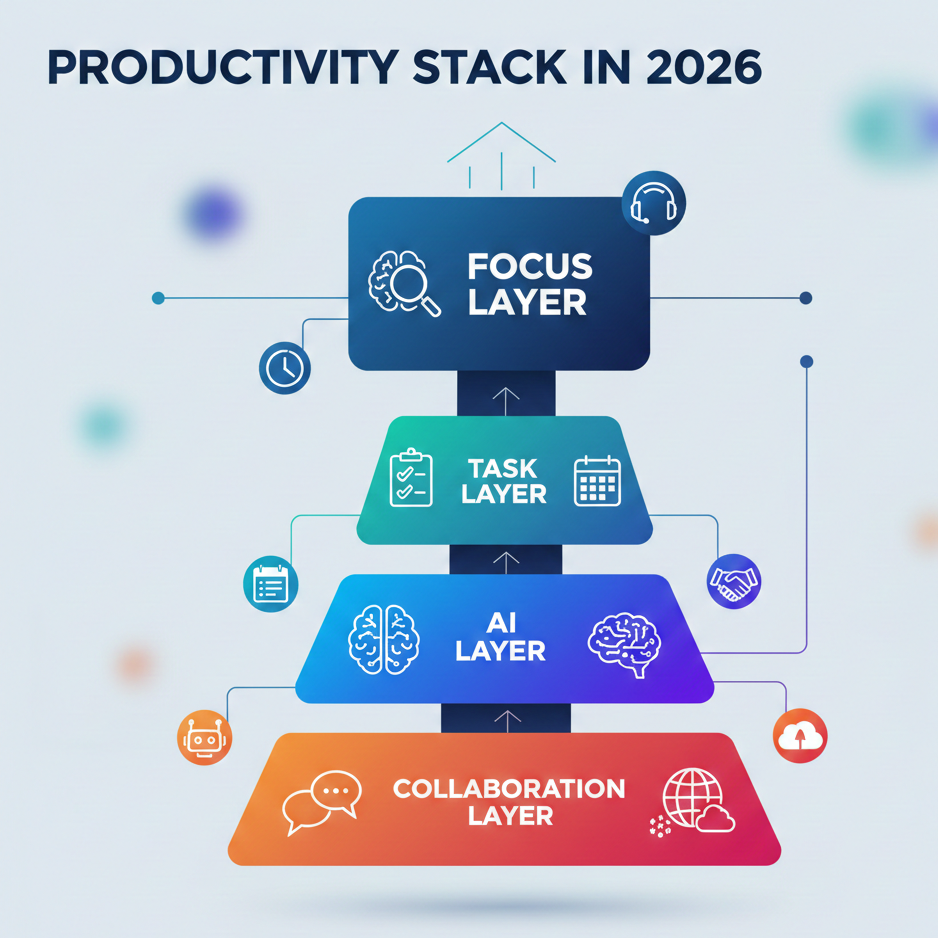 PRODUCTIVITY STACK IN 2026

FOCUS LAYER

TASK LAYER

AI LAYER

COLLABORATION LAYER